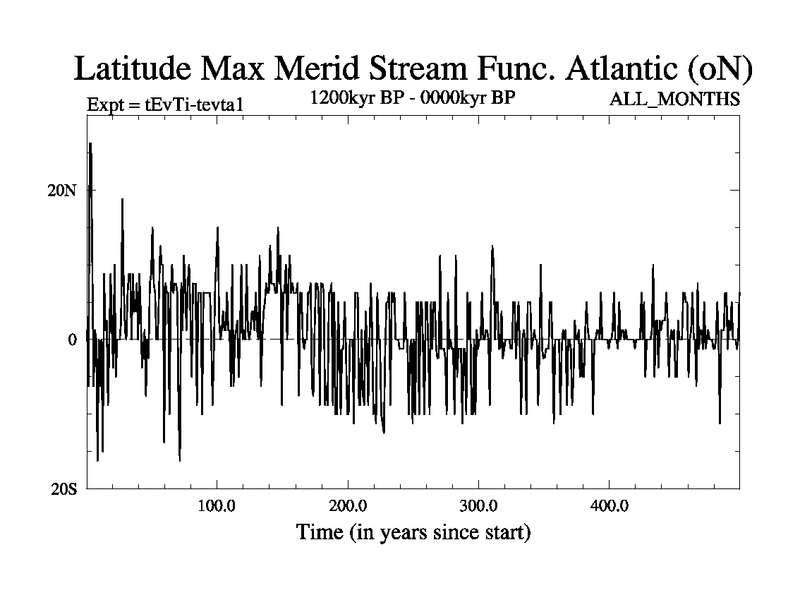 Latitude Max Merid Stream Func. Atlantic (oN)

Expt = tEvTi-tevta1

1200kyr BP - 0000kyr BP

ALL_MONTHS

20N

0

20S

100.0

200.0

300.0

400.0

Time (in years since start)